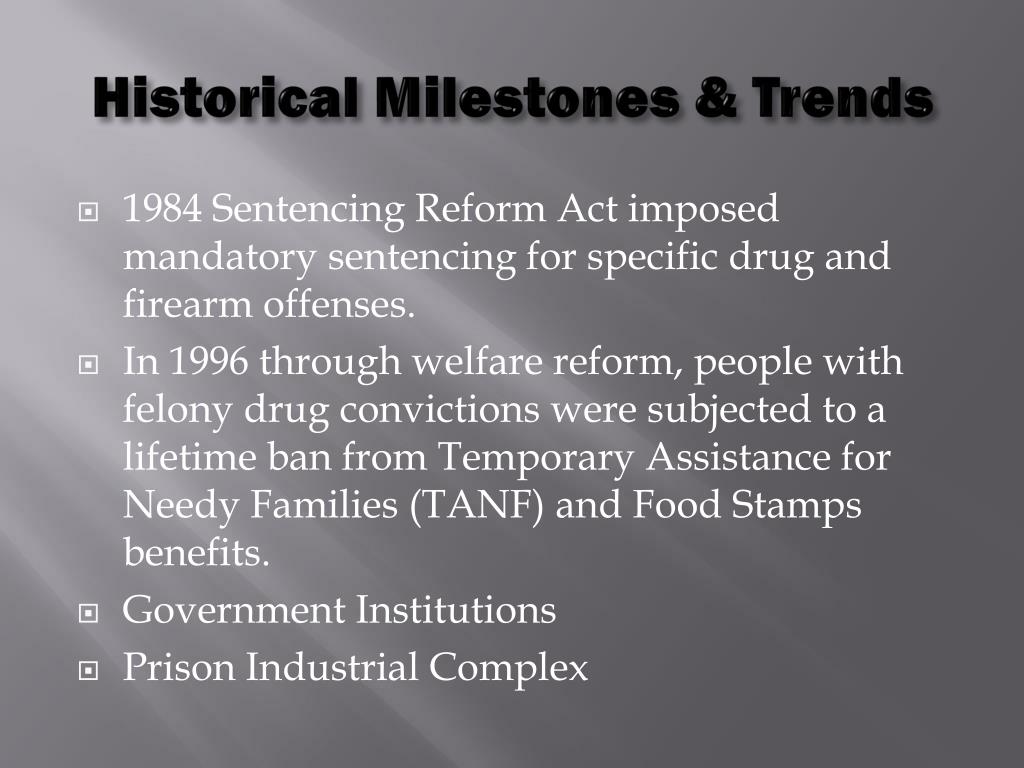 Historical Milestones & Trends

1984 Sentencing Reform Act imposed mandatory sentencing for specific drug and firearm offenses.

In 1996 through welfare reform, people with felony drug convictions were subjected to a lifetime ban from Temporary Assistance for Needy Families (TANF) and Food Stamps benefits.

Government Institutions

Prison Industrial Complex